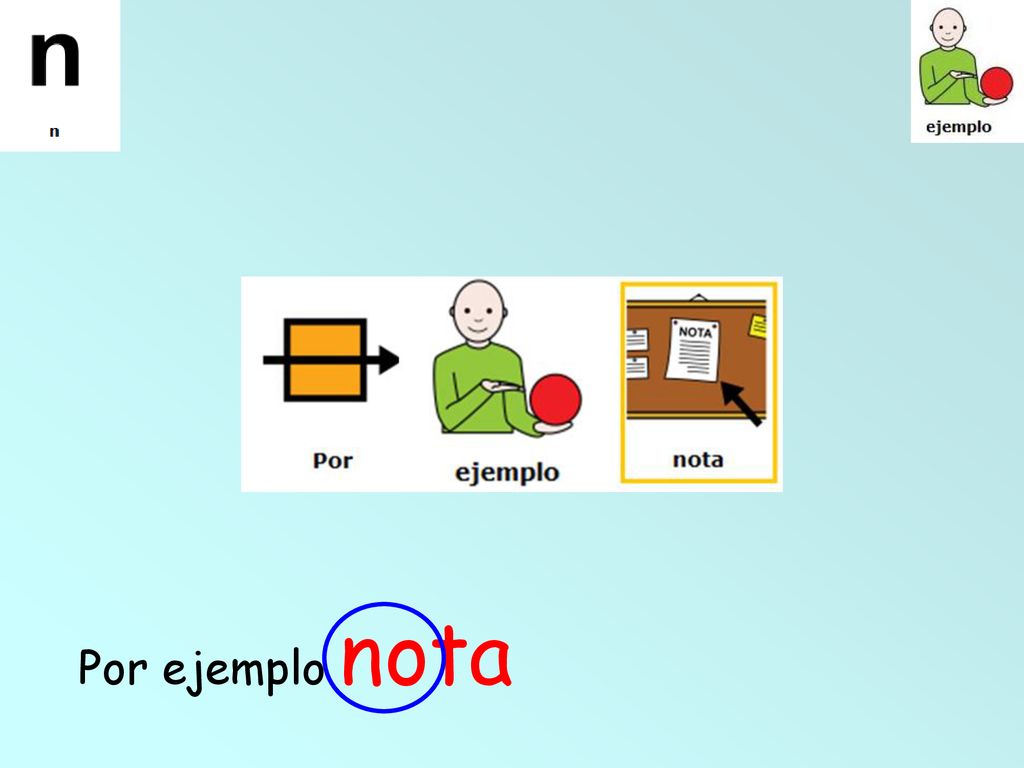 n

n

ejemplo

NOTA

Por

ejemplo

nota

Por ejemplo nota